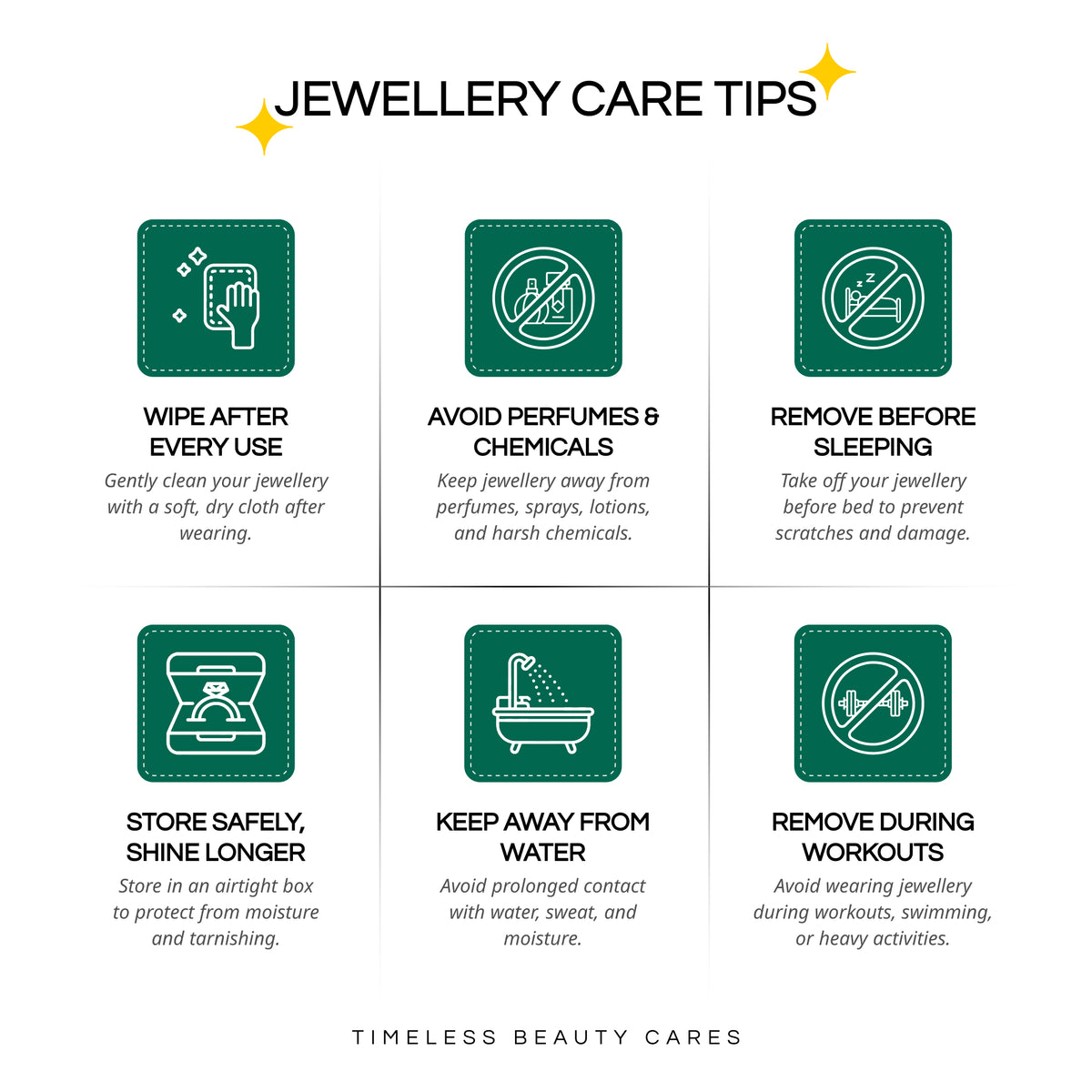 JEWELLERY CARE TIPS

WIPE AFTER EVERY USE

Gently clean your jewellery with a soft, dry cloth after wearing.

AVOID PERFUMES & CHEMICALS

Keep jewellery away from perfumes, sprays, lotions, and harsh chemicals.

REMOVE BEFORE SLEEPING

Take off your jewellery before bed to prevent scratches and damage.

STORE SAFELY, SHINE LONGER

Store in an airtight box to protect from moisture and tarnishing.

KEEP AWAY FROM WATER

Avoid prolonged contact with water, sweat, and moisture.

REMOVE DURING WORKOUTS

Avoid wearing jewellery during workouts, swimming, or heavy activities.

TIMELESS BEAUTY CARES